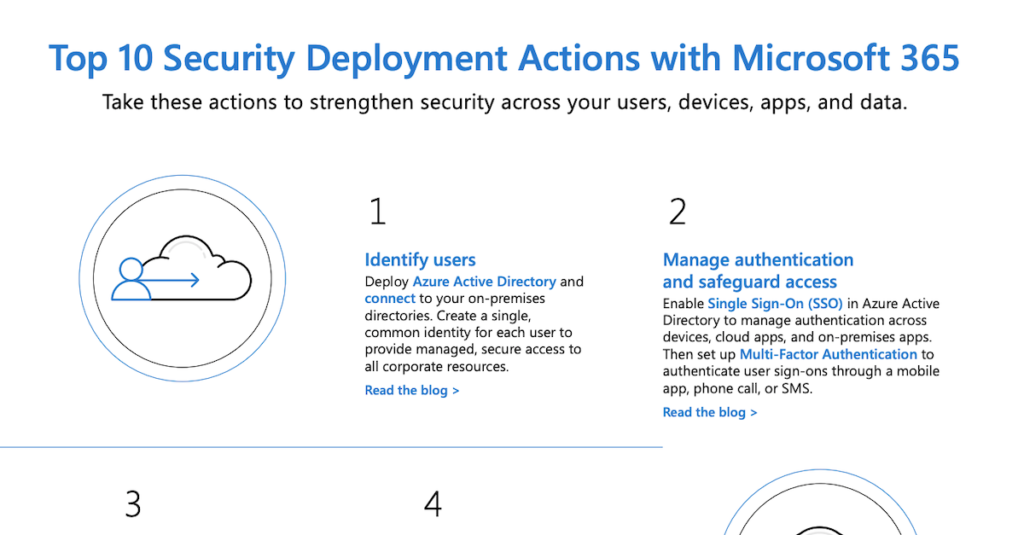 Top 10 Security Deployment Actions with Microsoft 365

Take these actions to strengthen security across your users, devices, apps, and data.

1

Identify users

Deploy Azure Active Directory and connect to your on-premises directories. Create a single, common identity for each user to provide managed, secure access to all corporate resources.

Read the blog >

2

Manage authentication and safeguard access

Enable Single Sign-On (SSO) in Azure Active Directory to manage authentication across devices, cloud apps, and on-premises apps. Then set up Multi-Factor Authentication to authenticate user sign-ons through a mobile app, phone call, or SMS.

Read the blog >

3

4